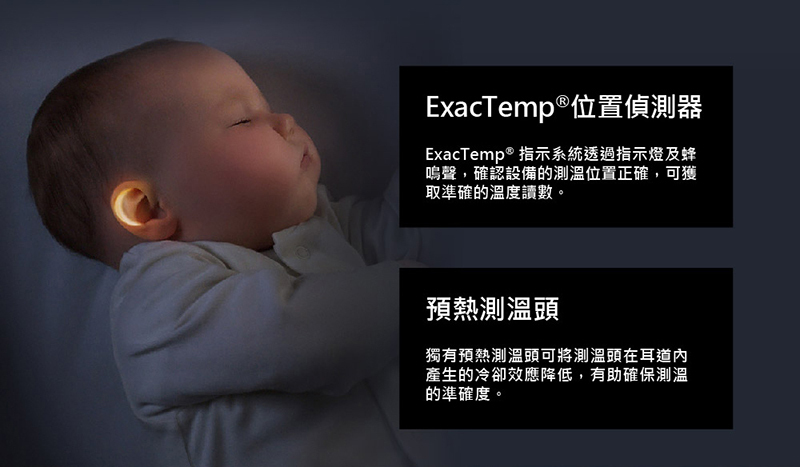 ExacTemp®位置偵測器

ExacTemp® 指示系統透過指示燈及蜂鳴聲，確認設備的測溫位置正確，可獲取準確的溫度讀數。

預熱測溫頭

獨有預熱測溫頭可將測溫頭在耳道內產生的冷卻效應降低，有助確保測溫的準確度。